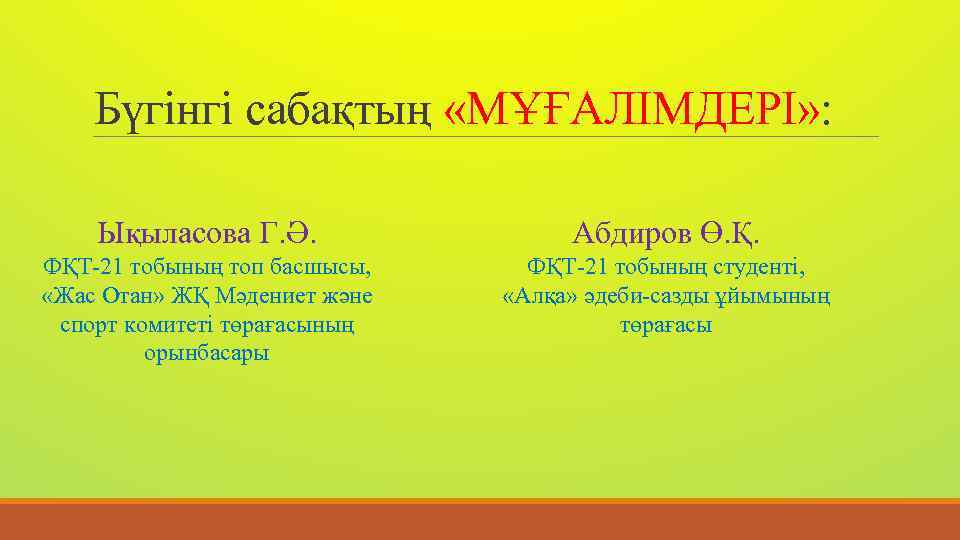 Бүгінгі сабақтың «МҰҒАЛІМДЕРІ»:

Ықыласова Г.Ә.

ФҚТ-21 тобының топ басшысы, «Жас Отан» ЖҚ Мәдениет және спорт комитеті төрағасының орынбасары

Абдиров Ө.Қ.

ФҚТ-21 тобының студенті, «Алқа» әдеби-сазды ұйымының төрағасы